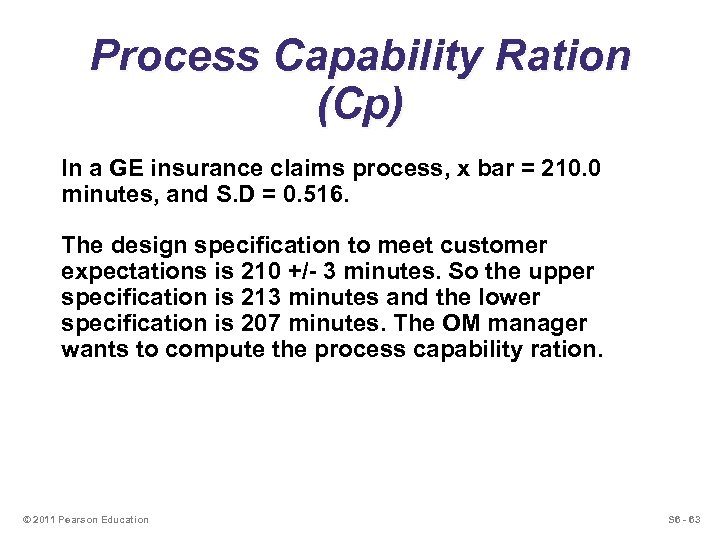 Process Capability Ration (Cp)

In a GE insurance claims process, x bar = 210.0 minutes, and S.D = 0.516.

The design specification to meet customer expectations is 210 +/- 3 minutes. So the upper specification is 213 minutes and the lower specification is 207 minutes. The OM manager wants to compute the process capability ration.

© 2011 Pearson Education

S6 - 63